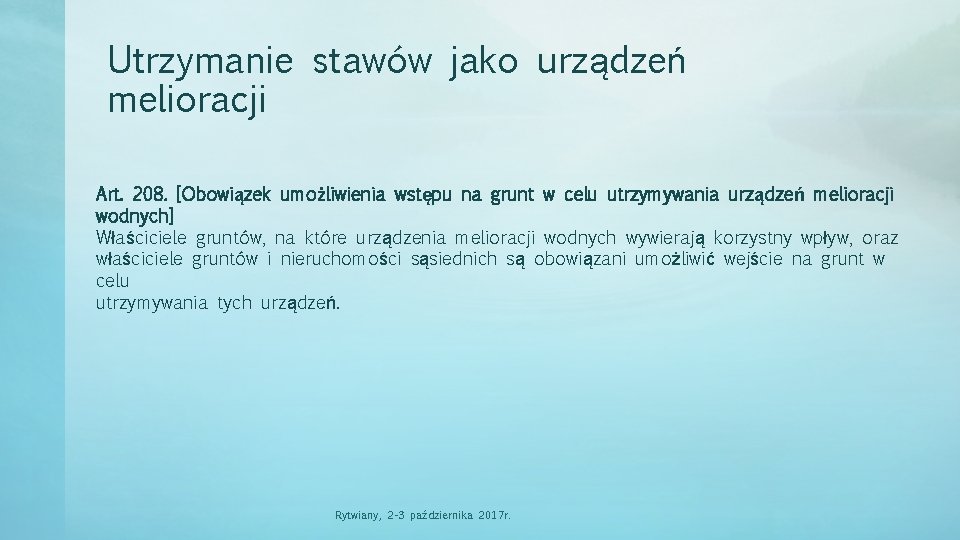 Utrzymanie stawów jako urządzeń melioracji

Art. 208. [Obowiązek umożliwienia wstępu na grunt w celu utrzymywania urządzeń melioracji wodnych]
Właściciele gruntów, na które urządzenia melioracji wodnych wywierają korzystny wpływ, oraz właściciele gruntów i nieruchomości sąsiednich są obowiązani umożliwić wejście na grunt w celu
utrzymywania tych urządzeń.

Rytwiany, 2-3 października 2017r.